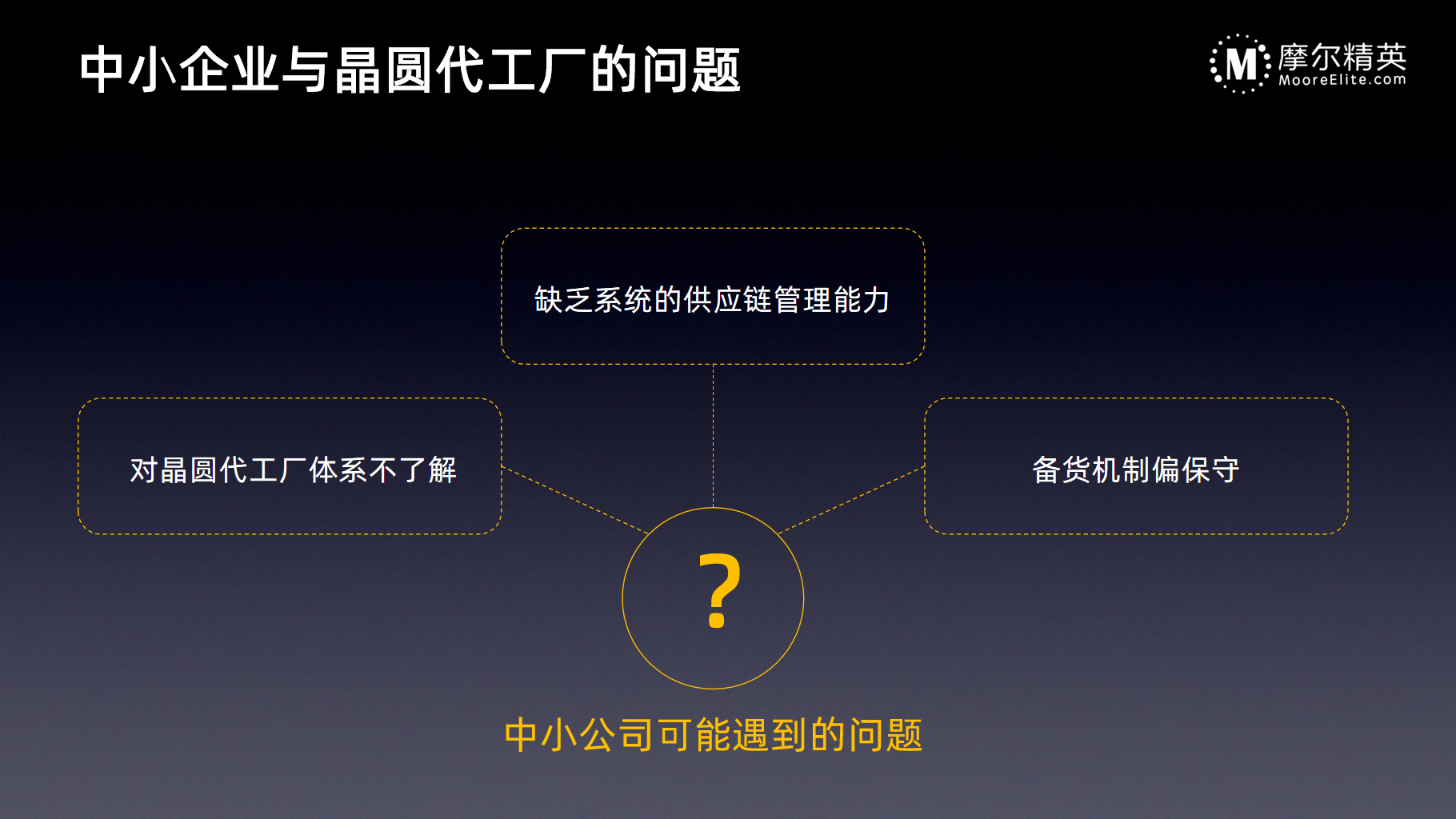 中小企业与晶圆代工厂的问题

M 摩尔精英 MooreElite.com

缺乏系统的供应链管理能力

对晶圆代工厂体系不了解

备货机制偏保守

?

中小公司可能遇到的问题